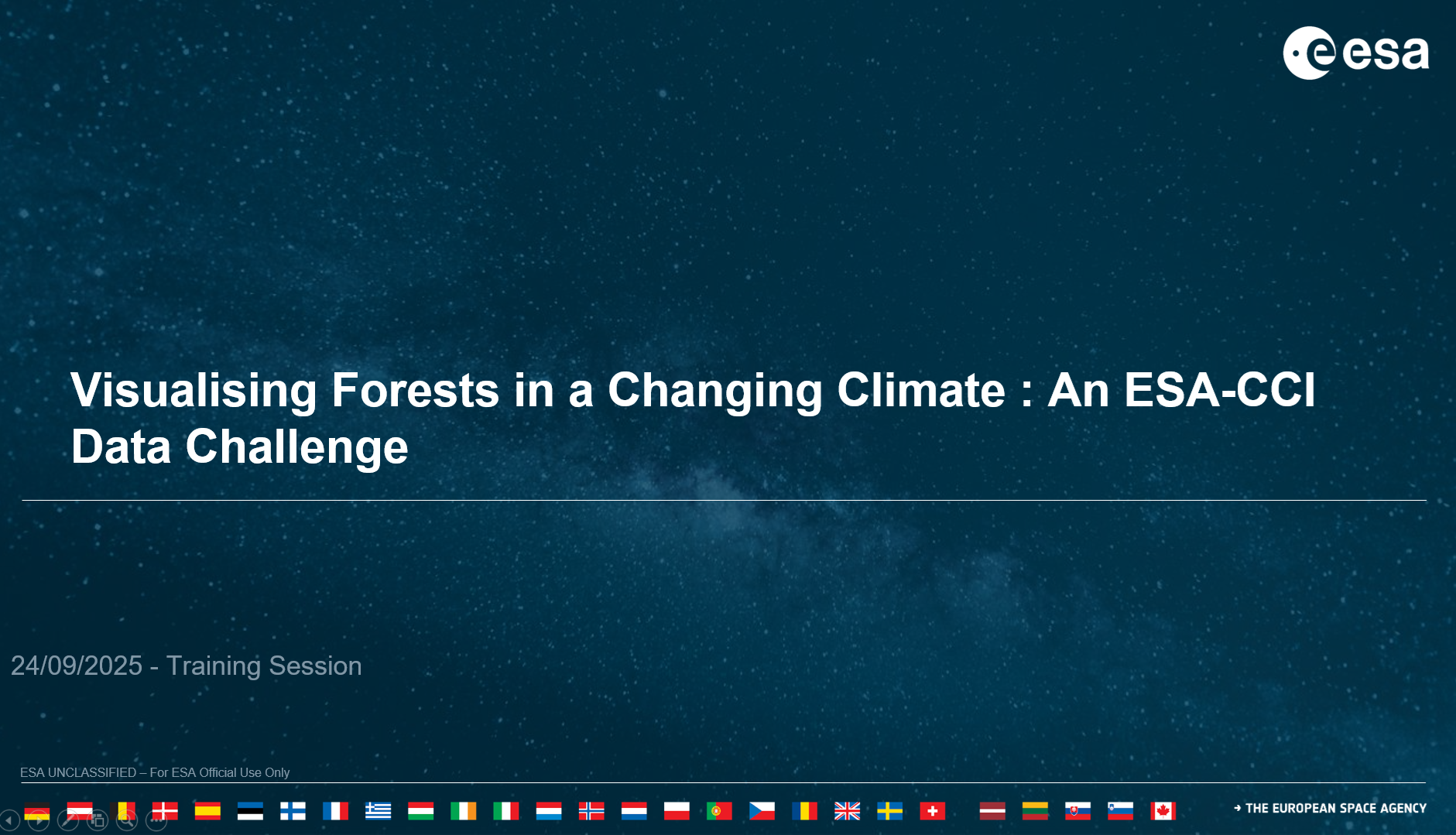 esa

Visualising Forests in a Changing Climate : An ESA-CCI Data Challenge

24/09/2025 - Training Session

ESA UNCLASSIFIED – For ESA Official Use Only

→ THE EUROPEAN SPACE AGENCY